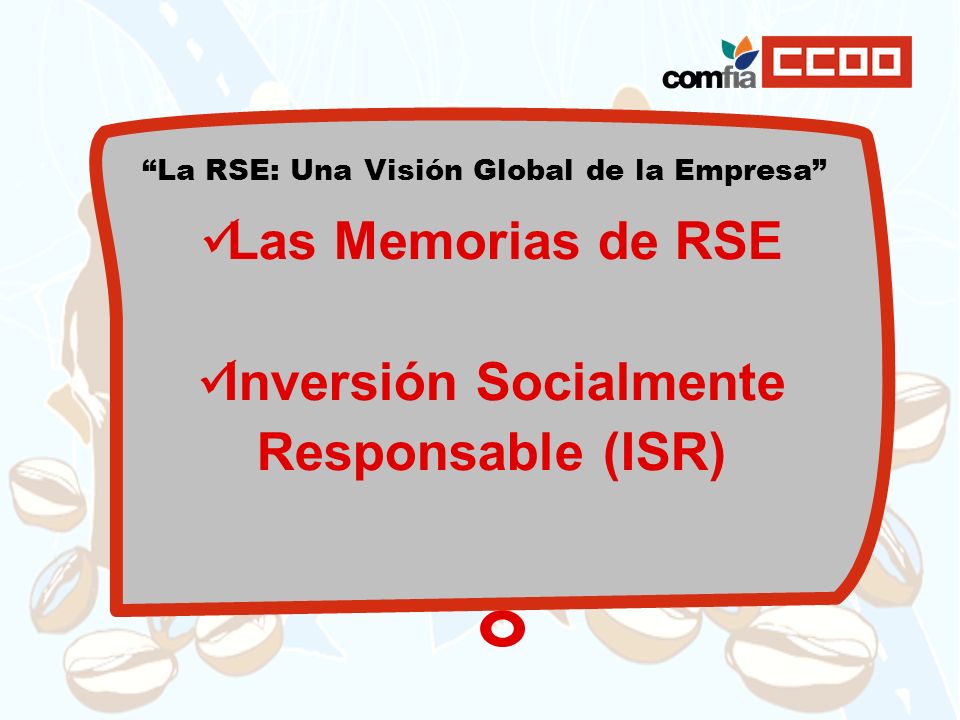 comfia CCOO

“La RSE: Una Visión Global de la Empresa”

✓Las Memorias de RSE

✓Inversión Socialmente Responsable (ISR)